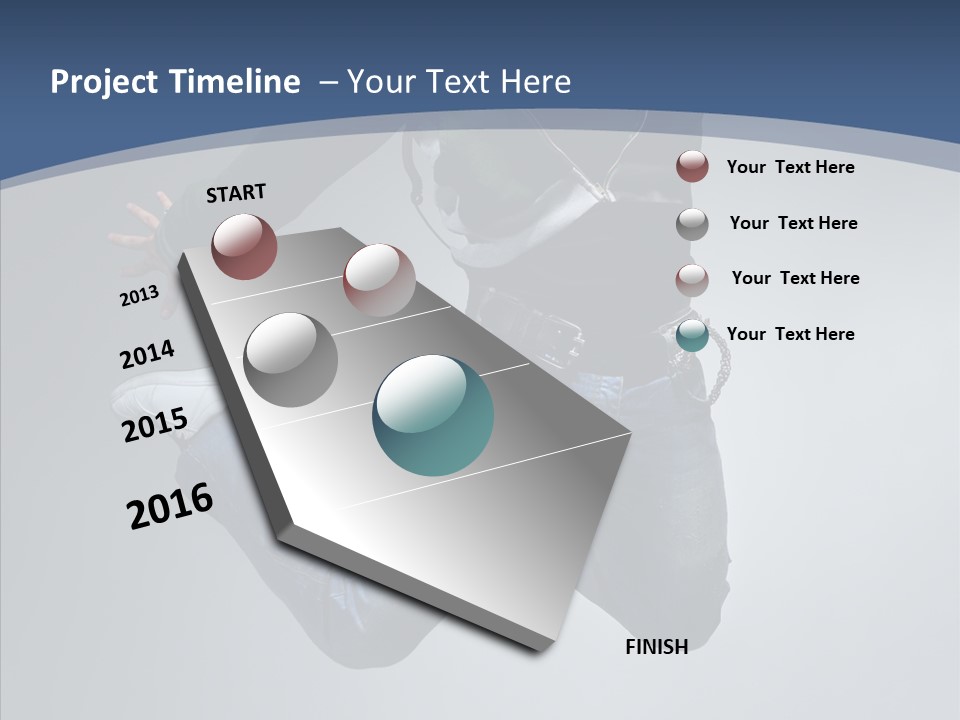 Project Timeline – Your Text Here

START

2013

2014

2015

2016

FINISH

Your Text Here

Your Text Here

Your Text Here

Your Text Here